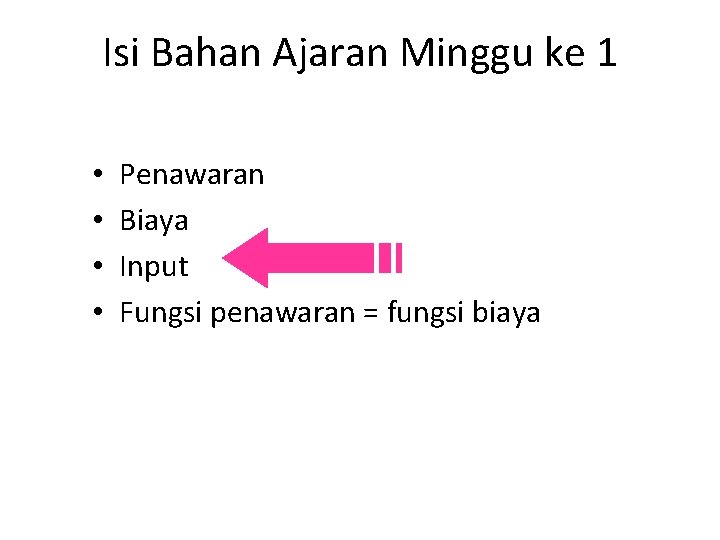 Isi Bahan Ajaran Minggu ke 1

• Penawaran
• Biaya
• Input
• Fungsi penawaran = fungsi biaya